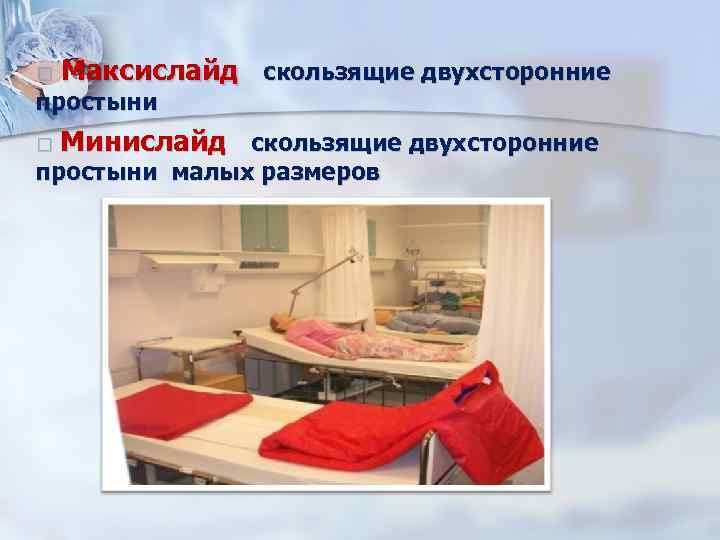 Максислайд скользящие двухсторонние простыни

Минислайд скользящие двухсторонние простыни малых размеров